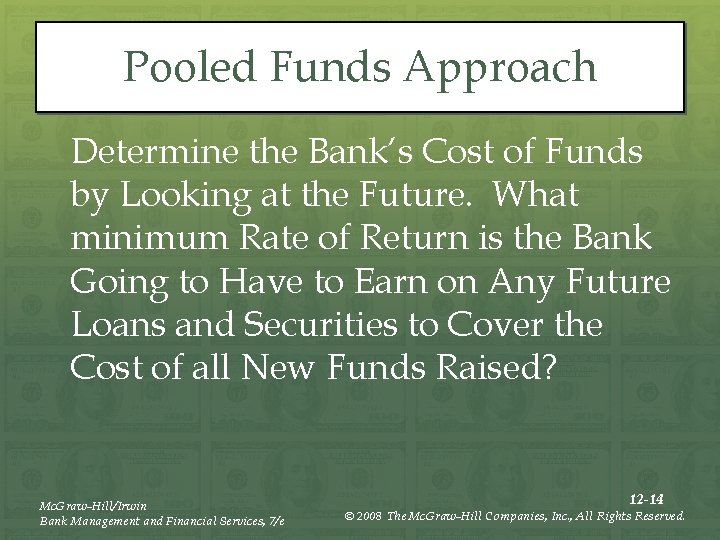 Pooled Funds Approach

Determine the Bank's Cost of Funds by Looking at the Future. What minimum Rate of Return is the Bank Going to Have to Earn on Any Future Loans and Securities to Cover the Cost of all New Funds Raised?

McGraw-Hill/Irwin
Bank Management and Financial Services, 7/e

12-14
© 2008 The McGraw-Hill Companies, Inc., All Rights Reserved.